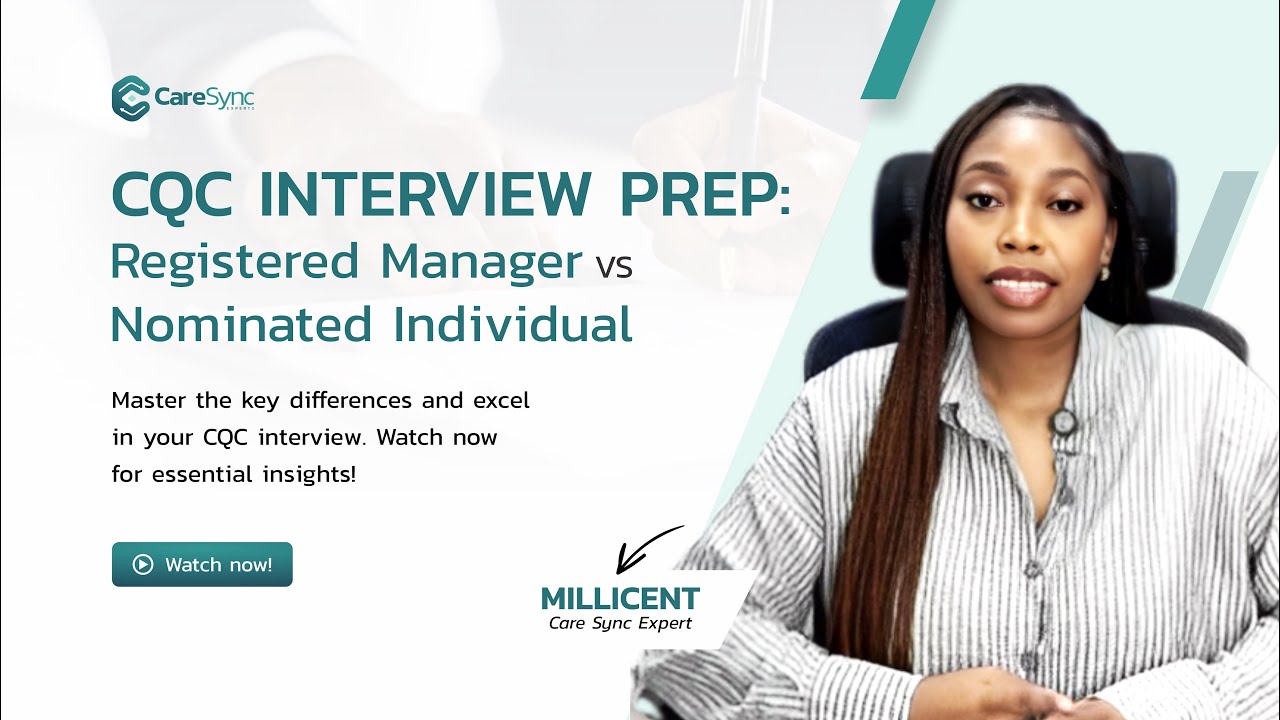 CareSync EXPERTS

CQC INTERVIEW PREP:
Registered Manager vs
Nominated Individual

Master the key differences and excel in your CQC interview. Watch now for essential insights!

Watch now!

MILLICENT
Care Sync Expert